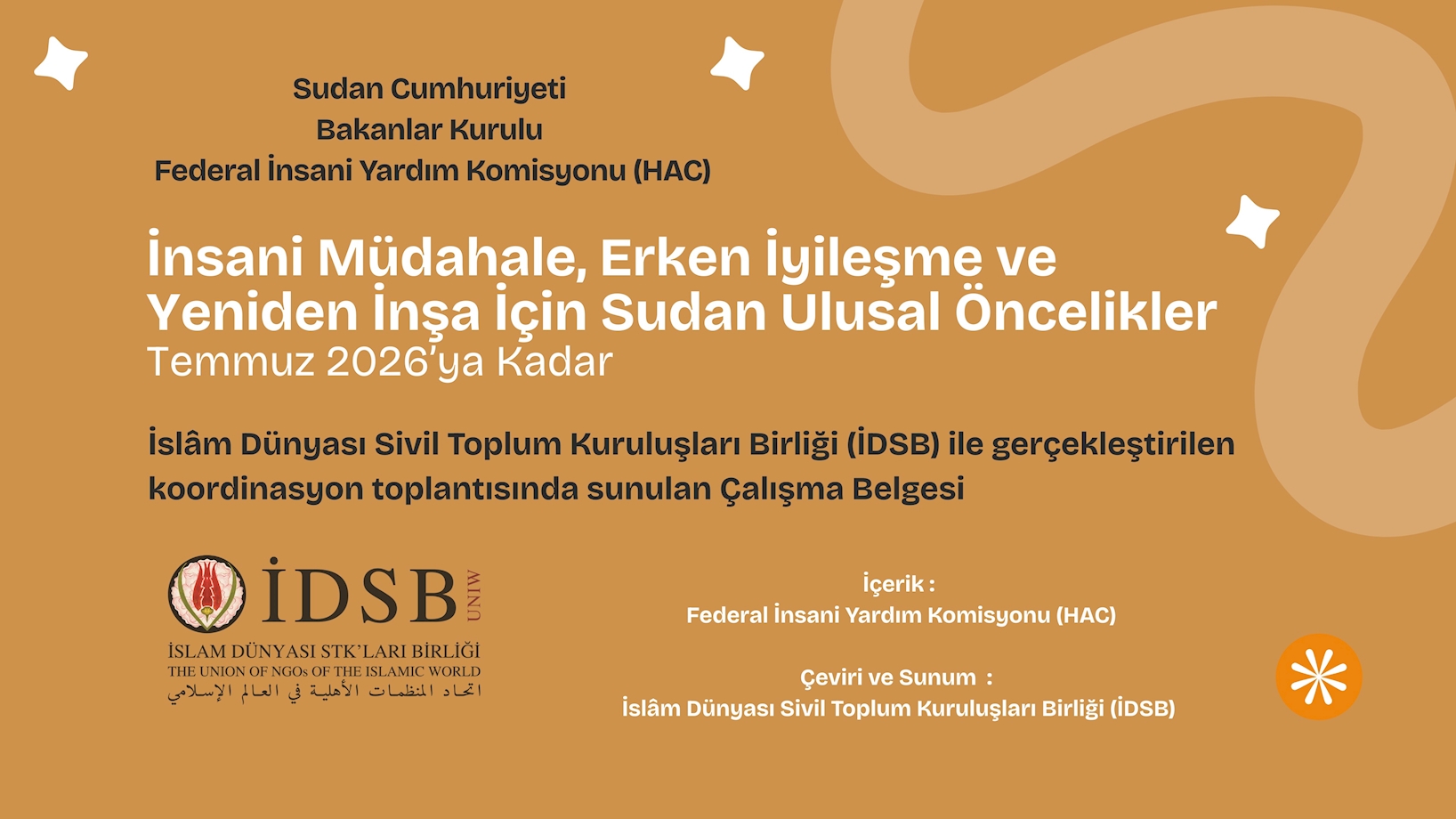 Sudan Cumhuriyeti
Bakanlar Kurulu
Federal İnsani Yardım Komisyonu (HAC)

İnsani Müdahale, Erken İyileşme ve Yeniden İnşa İçin Sudan Ulusal Öncelikler
Temmuz 2026'ya Kadar

İslâm Dünyası Sivil Toplum Kuruluşları Birliği (İDSB) ile gerçekleştirilen koordinasyon toplantısında sunulan Çalışma Belgesi

İDSB UNIW
İSLAM DÜNYASI STK'LARI BİRLİĞİ
THE UNION OF NGOs OF THE ISLAMIC WORLD
اتحاد المنظمات الأهلية في العالم الإسلامي

İçerik :
Federal İnsani Yardım Komisyonu (HAC)

Çeviri ve Sunum :
İslâm Dünyası Sivil Toplum Kuruluşları Birliği (İDSB)